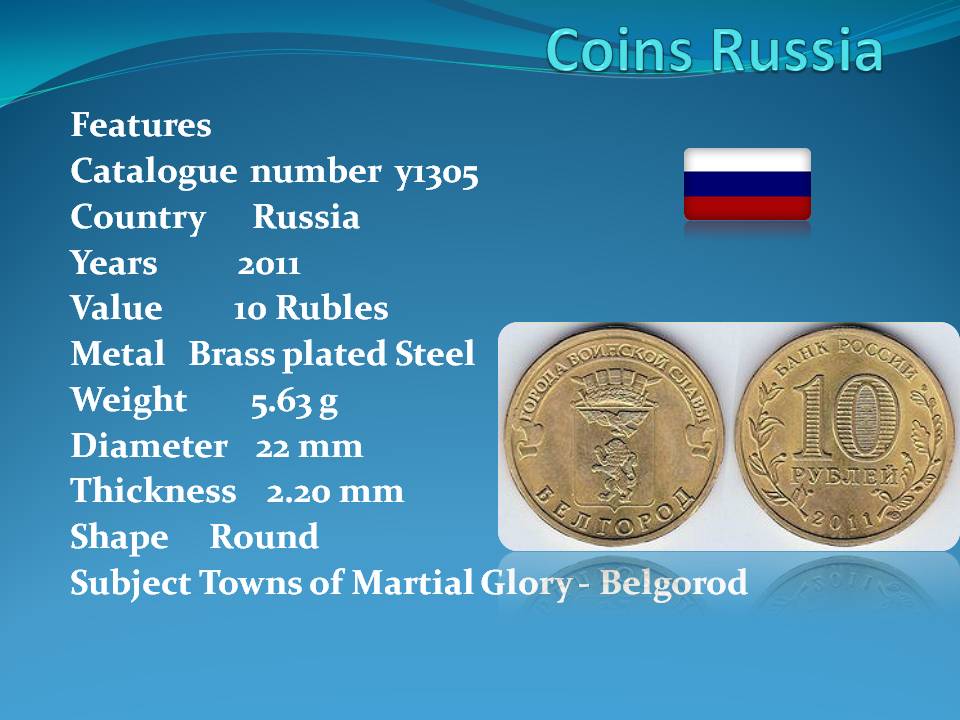 Coins Russia

Features
Catalogue number y1305
Country Russia
Years 2011
Value 10 Rubles
Metal Brass plated Steel
Weight 5.63 g
Diameter 22 mm
Thickness 2.20 mm
Shape Round
Subject Towns of Martial Glory - Belgorod

ГОРОДА ВОИНСКОЙ СЛАВЫ
БЕЛГОРОД

БАНК РОССИИ
10
РУБЛЕЙ
2011